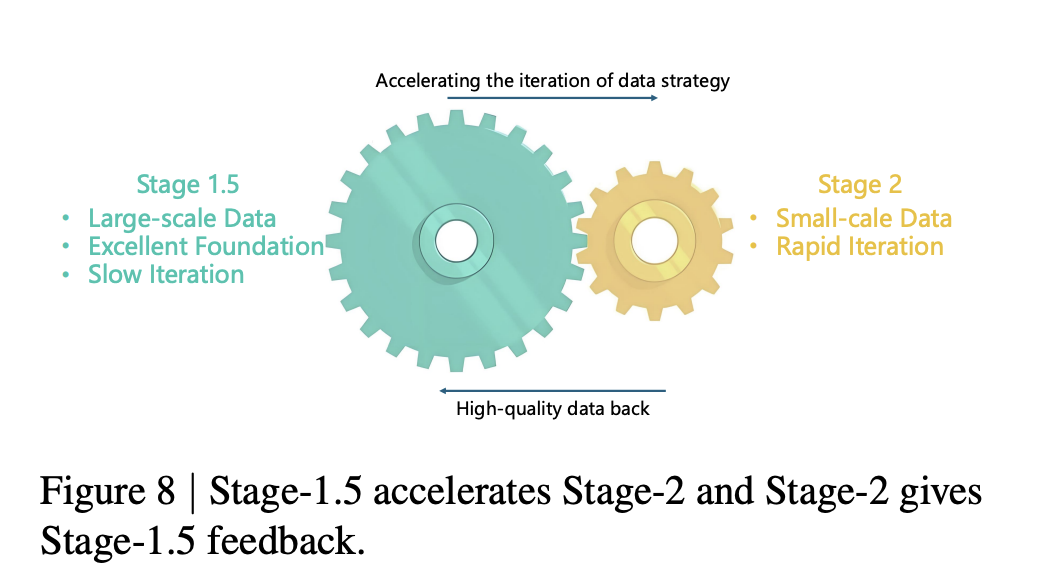 Accelerating the iteration of data strategy

Stage 1.5
• Large-scale Data
• Excellent Foundation
• Slow Iteration

Stage 2
• Small-cale Data
• Rapid Iteration

High-quality data back

Figure 8 | Stage-1.5 accelerates Stage-2 and Stage-2 gives Stage-1.5 feedback.